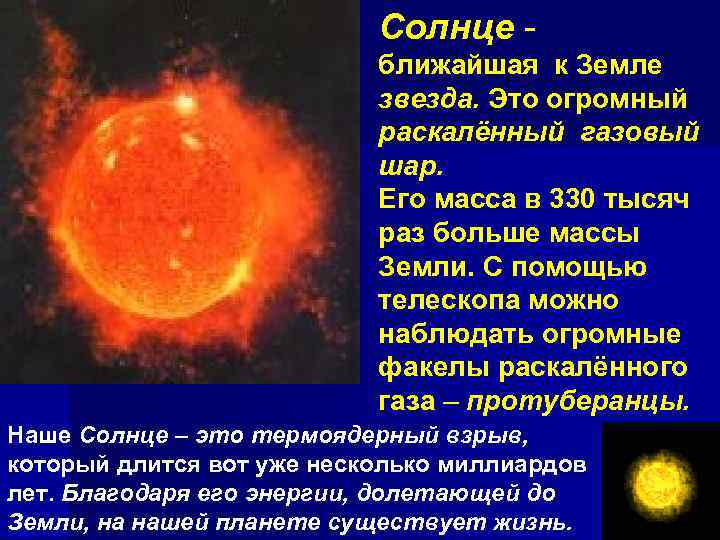 Солнце - ближайшая к Земле звезда. Это огромный раскалённый газовый шар.
Его масса в 330 тысяч раз больше массы Земли. С помощью телескопа можно наблюдать огромные факелы раскалённого газа – протуберанцы.

Наше Солнце – это термоядерный взрыв, который длится вот уже несколько миллиардов лет. Благодаря его энергии, долетающей до Земли, на нашей планете существует жизнь.